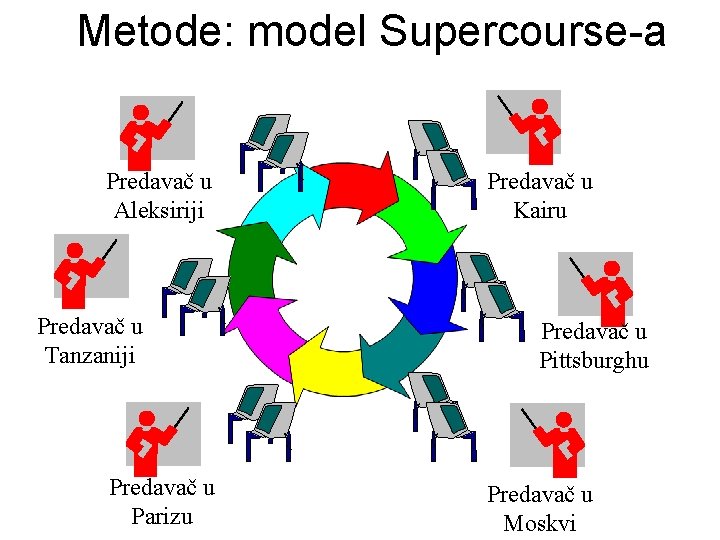 Metode: model Supercourse-a

Predavač u Aleksiriji

Predavač u Kairu

Predavač u Tanzaniji

Predavač u Pittsburghu

Predavač u Parizu

Predavač u Moskvi